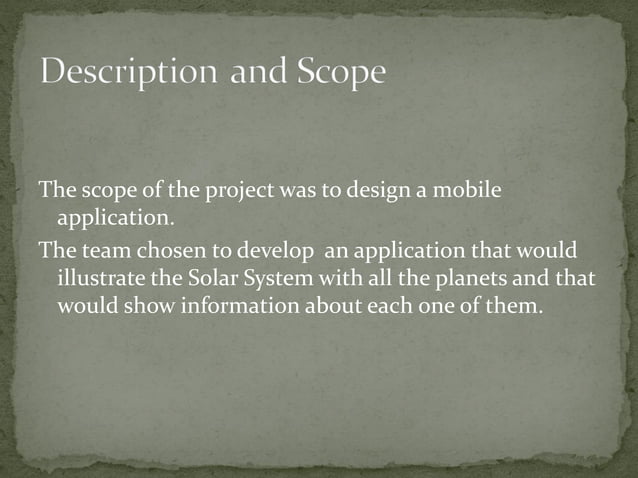 Description and Scope

The scope of the project was to design a mobile application.

The team chosen to develop an application that would illustrate the Solar System with all the planets and that would show information about each one of them.